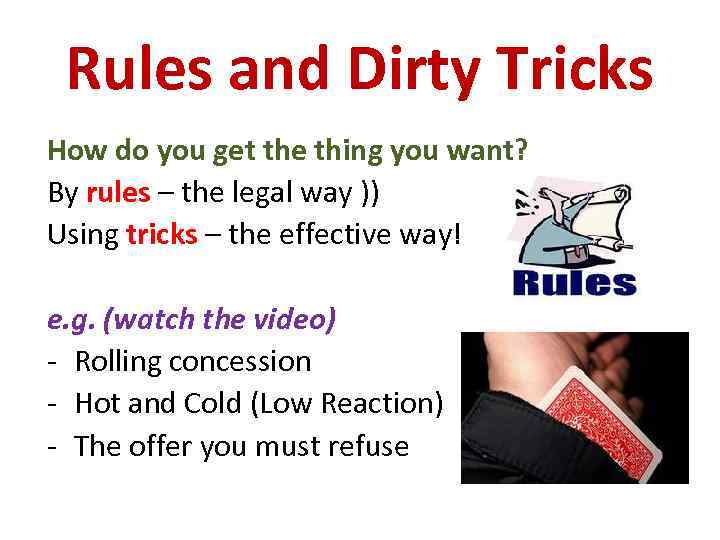 Rules and Dirty Tricks

How do you get the thing you want?
By rules – the legal way ))
Using tricks – the effective way!

Rules

e.g. (watch the video)
- Rolling concession
- Hot and Cold (Low Reaction)
- The offer you must refuse